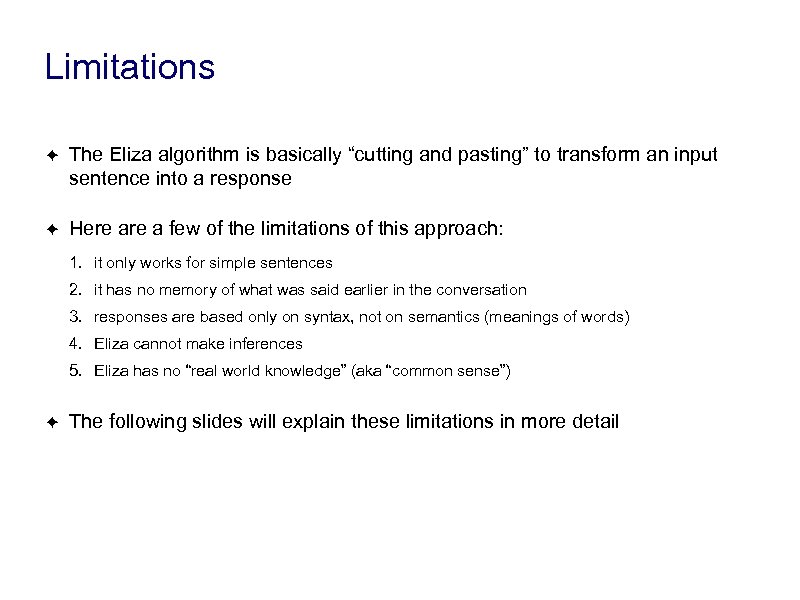 Limitations

✦ The Eliza algorithm is basically “cutting and pasting” to transform an input sentence into a response

✦ Here are a few of the limitations of this approach:

1. it only works for simple sentences
2. it has no memory of what was said earlier in the conversation
3. responses are based only on syntax, not on semantics (meanings of words)
4. Eliza cannot make inferences
5. Eliza has no “real world knowledge” (aka “common sense”)

✦ The following slides will explain these limitations in more detail